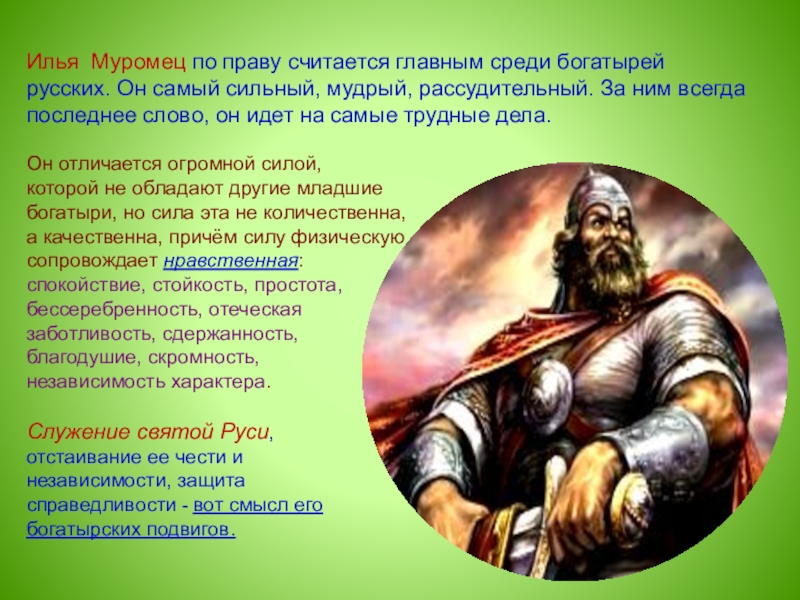 Илья Муромец по праву считается главным среди богатырей русских. Он самый сильный, мудрый, рассудительный. За ним всегда последнее слово, он идет на самые трудные дела.

Он отличается огромной силой, которой не обладают другие младшие богатыри, но сила эта не количественна, а качественна, причём силу физическую сопровождает нравственная: спокойствие, стойкость, простота, бессеребренность, отеческая заботливость, сдержанность, благодушие, скромность, независимость характера.

Служение святой Руси, отстаивание ее чести и независимости, защита справедливости - вот смысл его богатырских подвигов.